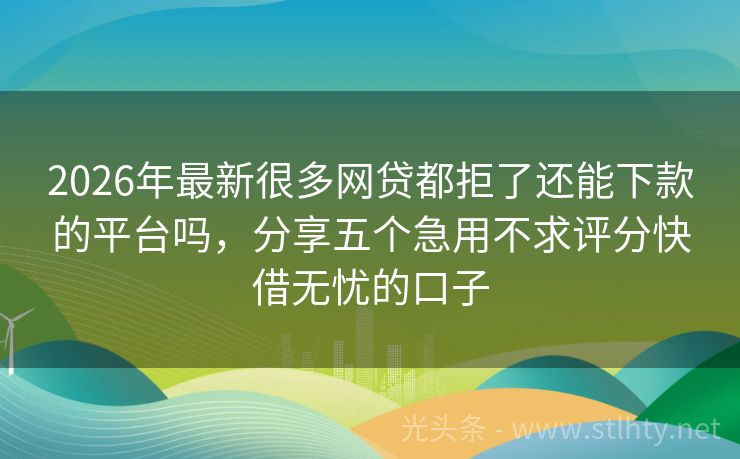 2026年最新很多网贷都拒了还能下款的平台吗，分享五个急用不求评分快借无忧的口子

光头条 - www.stlhty.net